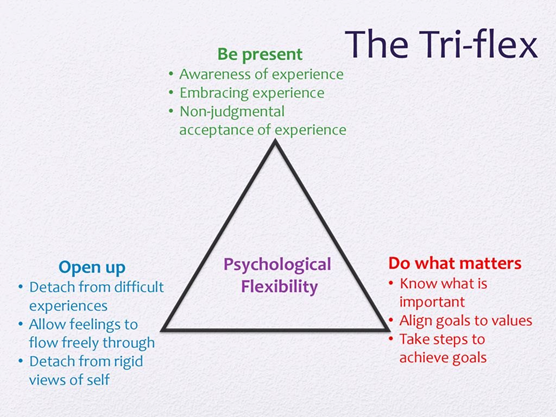 The Tri-flex

Be present
• Awareness of experience
• Embracing experience
• Non-judgmental acceptance of experience

Psychological Flexibility

Open up
• Detach from difficult experiences
• Allow feelings to flow freely through
• Detach from rigid views of self

Do what matters
• Know what is important
• Align goals to values
• Take steps to achieve goals